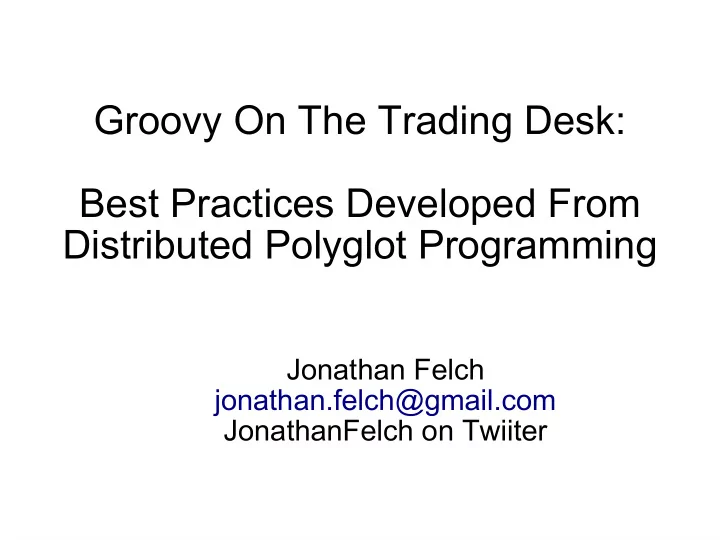 Groovy On The Trading Desk:

Best Practices Developed From Distributed Polyglot Programming

Jonathan Felch
jonathan.felch@gmail.com
JonathanFelch on Twiiter